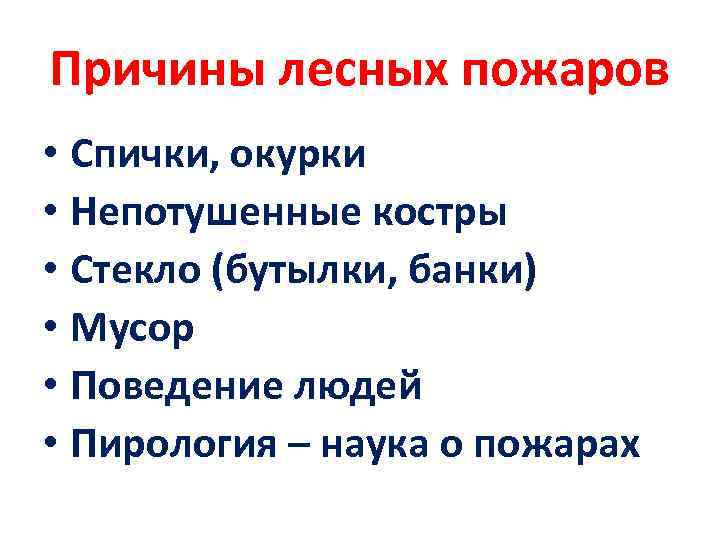 Причины лесных пожаров

• Спички, окурки
• Непотушенные костры
• Стекло (бутылки, банки)
• Мусор
• Поведение людей
• Пирология – наука о пожарах